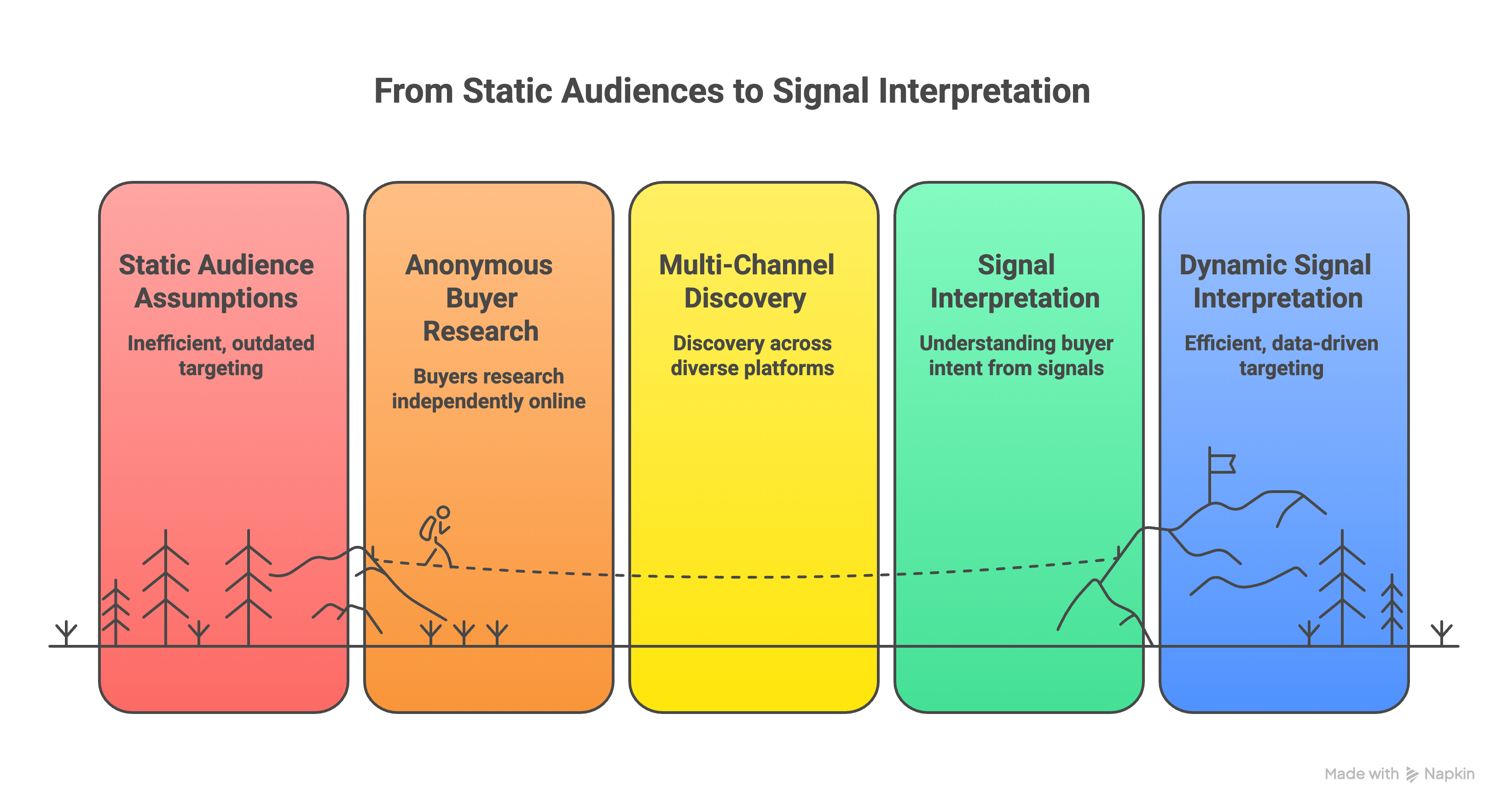 From Static Audiences to Signal Interpretation

Static Audience Assumptions

Inefficient, outdated targeting

Anonymous Buyer Research

Buyers research independently online

Multi-Channel Discovery

Discovery across diverse platforms

Signal Interpretation

Understanding buyer intent from signals

Dynamic Signal Interpretation

Efficient, data-driven targeting

Made with Napkin